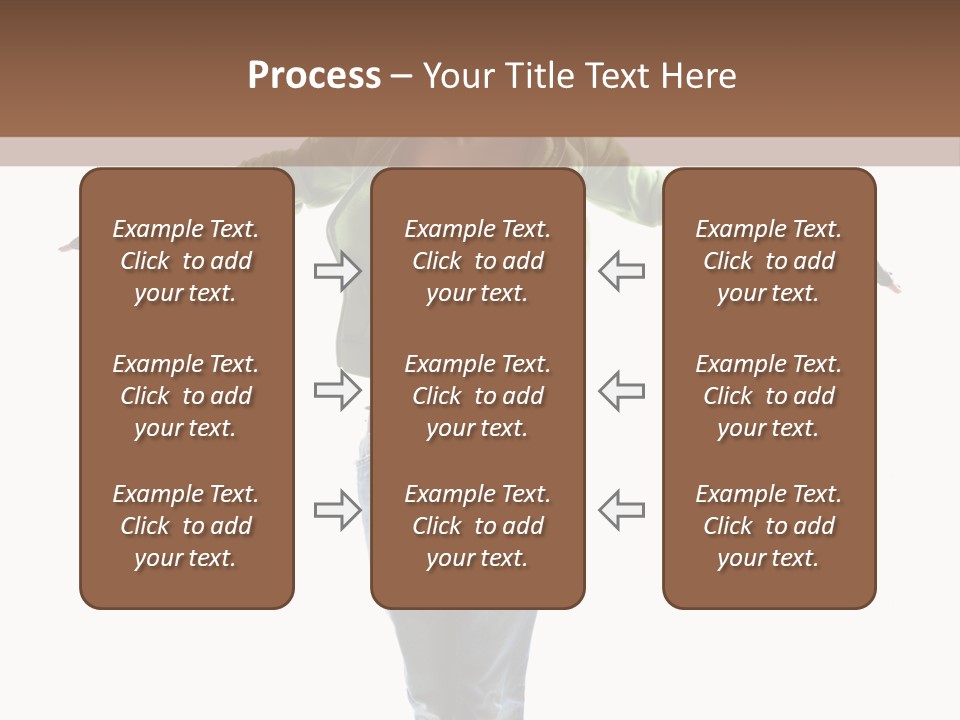 Process – Your Title Text Here

Example Text. Click to add your text.

Example Text. Click to add your text.

Example Text. Click to add your text.

Example Text. Click to add your text.

Example Text. Click to add your text.

Example Text. Click to add your text.

Example Text. Click to add your text.

Example Text. Click to add your text.

Example Text. Click to add your text.